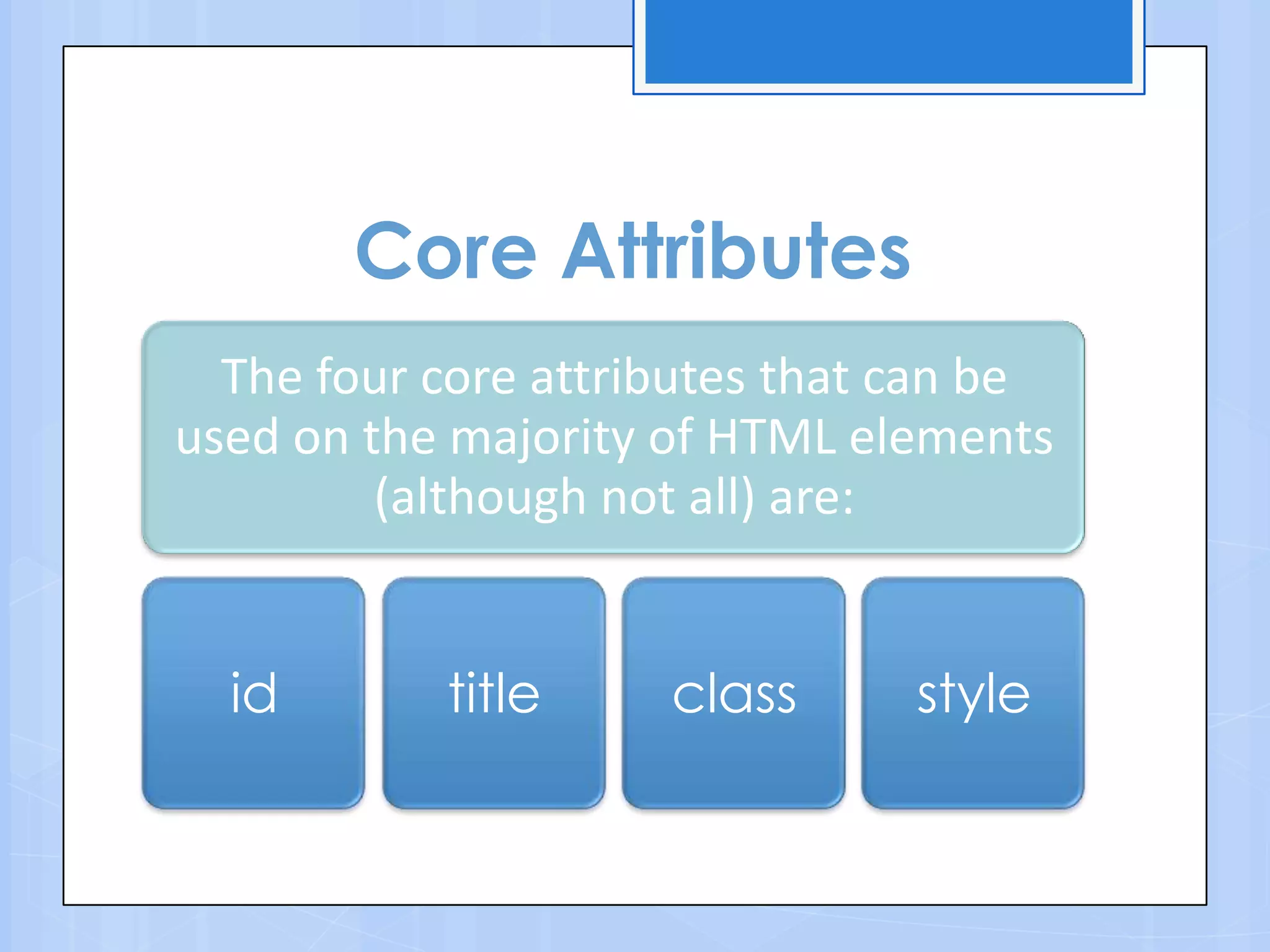 Core Attributes

The four core attributes that can be used on the majority of HTML elements (although not all) are:

id

title

class

style